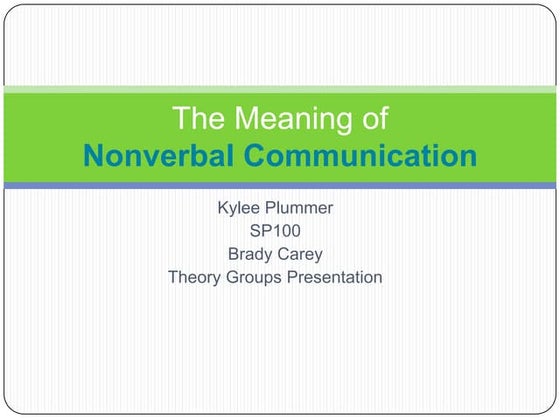 The Meaning of
Nonverbal Communication

Kylee Plummer
SP100
Brady Carey
Theory Groups Presentation